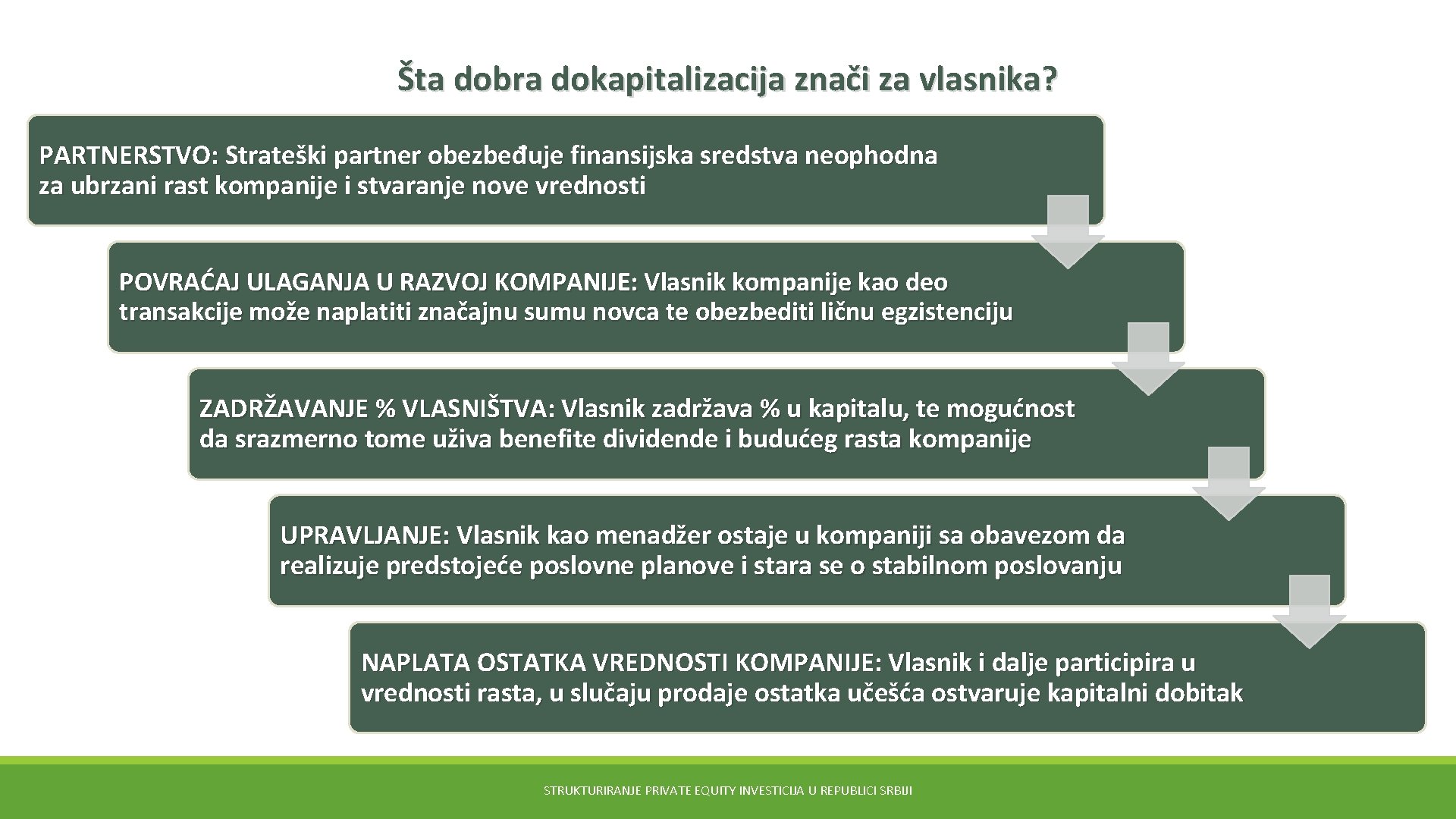 Šta dobra dokapitalizacija znači za vlasnika?

PARTNERSTVO: Strateški partner obezbeđuje finansijska sredstva neophodna za ubrzani rast kompanije i stvaranje nove vrednosti

POVRAĆAJ ULAGANJA U RAZVOJ KOMPANIJE: Vlasnik kompanije kao deo transakcije može naplatiti značajnu sumu novca te obezbediti ličnu egzistenciju

ZADRŽAVANJE % VLASNIŠTVA: Vlasnik zadržava % u kapitalu, te mogućnost da srazmerno tome uživa benefite dividende i budućeg rasta kompanije

UPRAVLJANJE: Vlasnik kao menadžer ostaje u kompaniji sa obavezom da realizuje predstojeće poslovne planove i stara se o stabilnom poslovanju

NAPLATA OSTATKA VREDNOSTI KOMPANIJE: Vlasnik i dalje participira u vrednosti rasta, u slučaju prodaje ostatka učešća ostvaruje kapitalni dobitak

STRUKTURIRANJE PRIVATE EQUITY INVESTICIJA U REPUBLICI SRBIJI